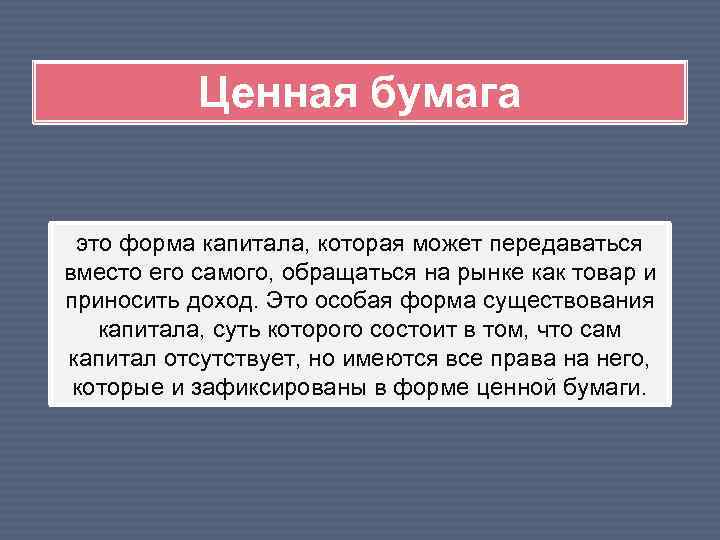 Ценная бумага

это форма капитала, которая может передаваться вместо его самого, обращаться на рынке как товар и приносить доход. Это особая форма существования капитала, суть которого состоит в том, что сам капитал отсутствует, но имеются все права на него, которые и зафиксированы в форме ценной бумаги.